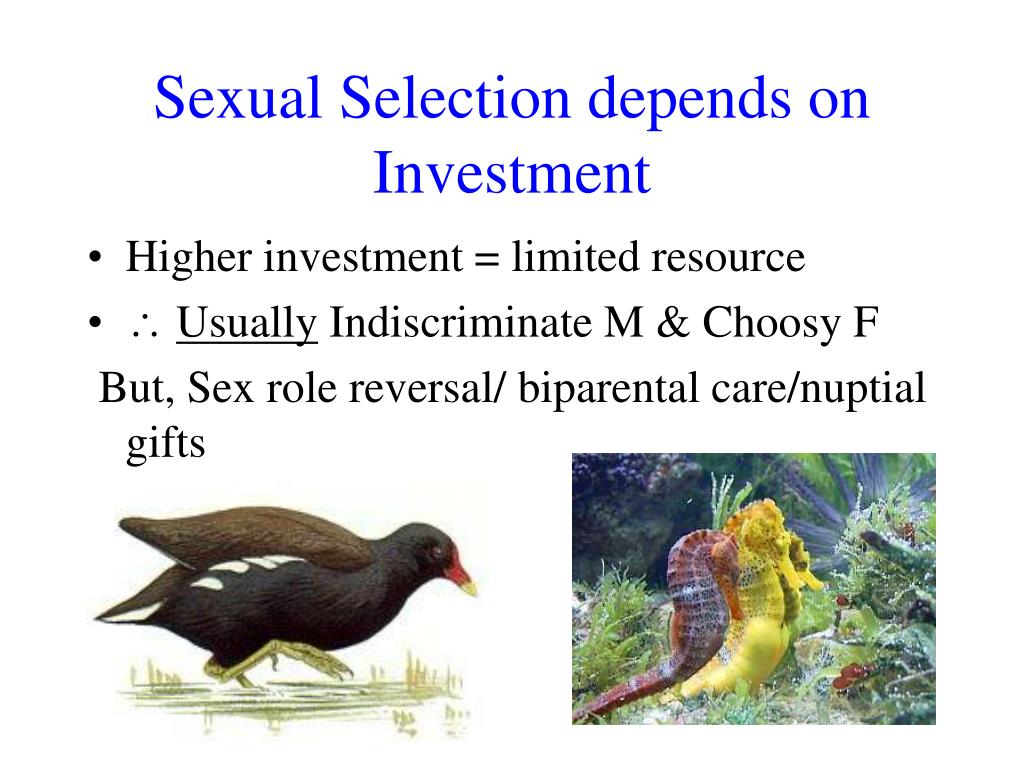 Sexual Selection depends on Investment

• Higher investment = limited resource
• $\therefore$ Usually Indiscriminate M & Choosy F

But, Sex role reversal/ biparental care/nuptial gifts